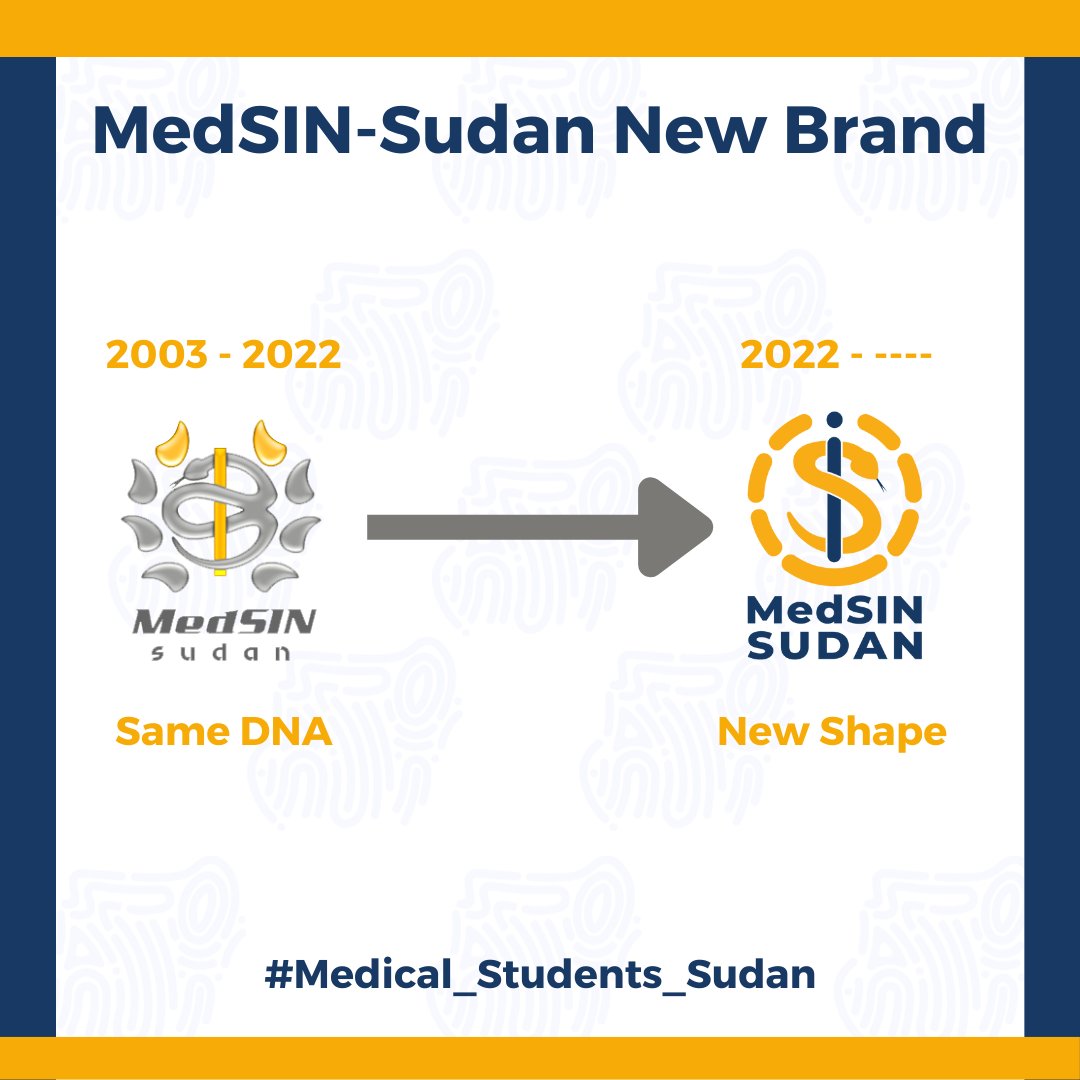 MedSIN-Sudan New Brand

2003 - 2022

MedSIN
sudan

Same DNA

2022 - ----

MedSIN
SUDAN

New Shape

#Medical_Students_Sudan